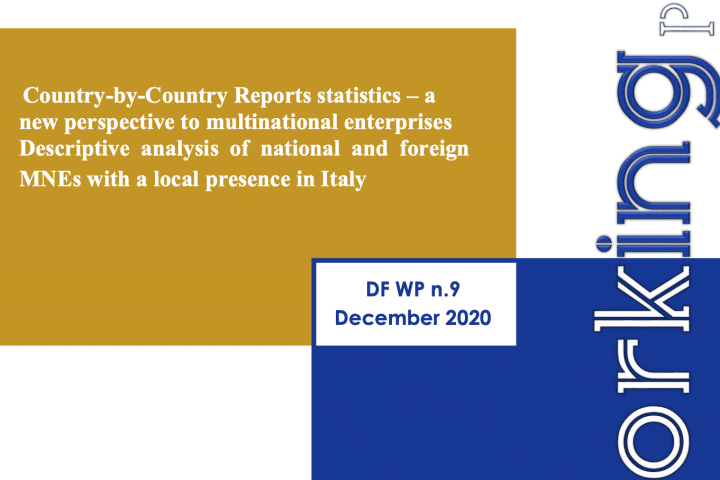 Country-by-Country Reports statistics – a new perspective to multinational enterprises Descriptive analysis of national and foreign MNEs with a local presence in Italy

DF WP n.9
December 2020

orking p